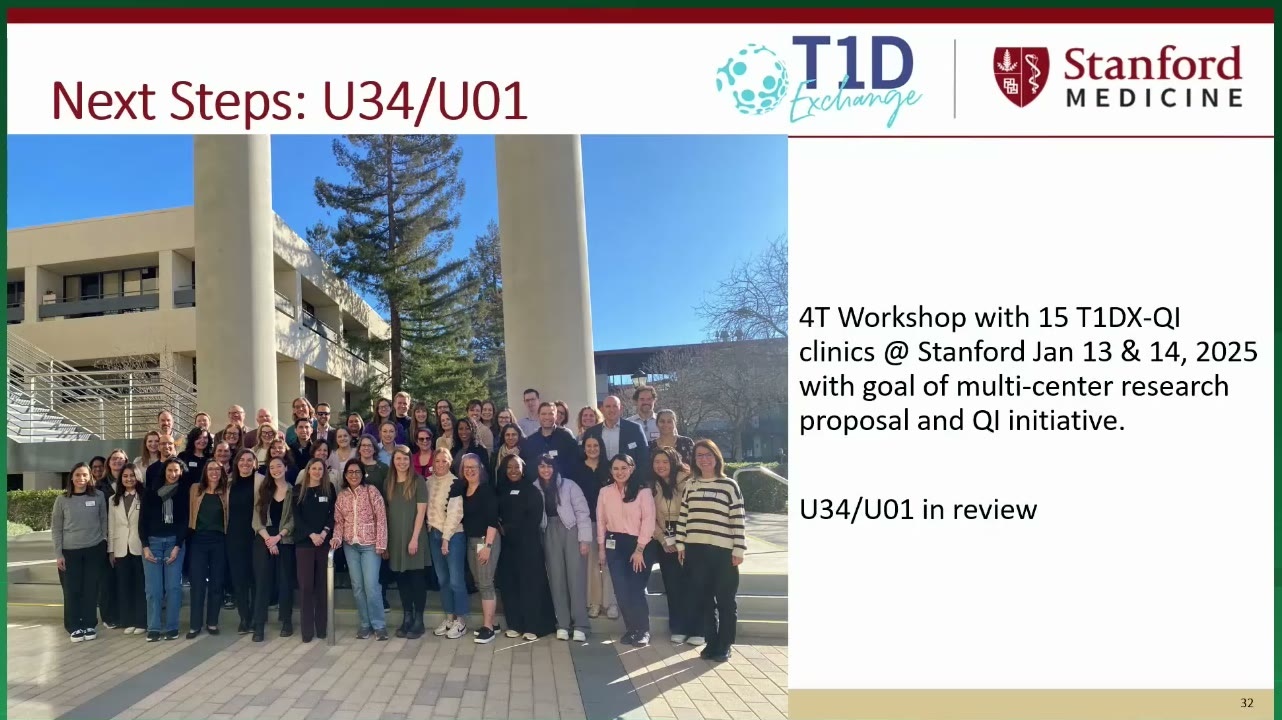 Next Steps: U34/U01

T1D Exchange

Stanford MEDICINE

4T Workshop with 15 T1DX-QI clinics @ Stanford Jan 13 & 14, 2025 with goal of multi-center research proposal and QI initiative.

U34/U01 in review

32